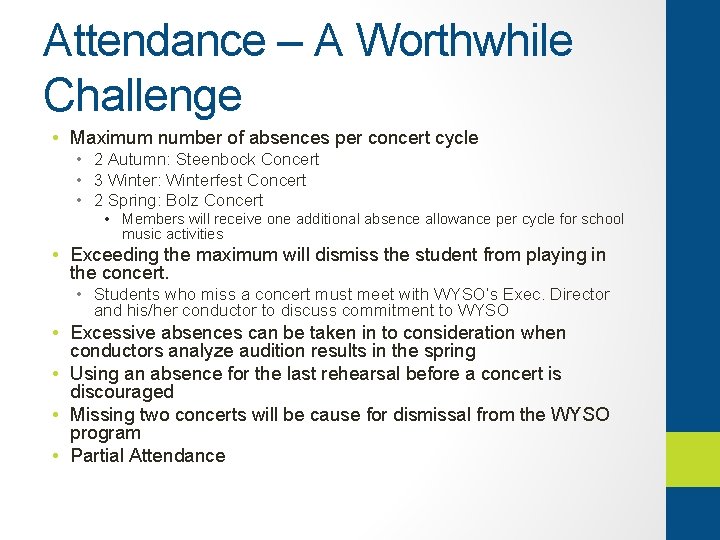 Attendance – A Worthwhile Challenge

• Maximum number of absences per concert cycle
  • 2 Autumn: Steenbock Concert
  • 3 Winter: Winterfest Concert
  • 2 Spring: Bolz Concert
    • Members will receive one additional absence allowance per cycle for school music activities
• Exceeding the maximum will dismiss the student from playing in the concert.
  • Students who miss a concert must meet with WYSO's Exec. Director and his/her conductor to discuss commitment to WYSO
• Excessive absences can be taken in to consideration when conductors analyze audition results in the spring
• Using an absence for the last rehearsal before a concert is discouraged
• Missing two concerts will be cause for dismissal from the WYSO program
• Partial Attendance